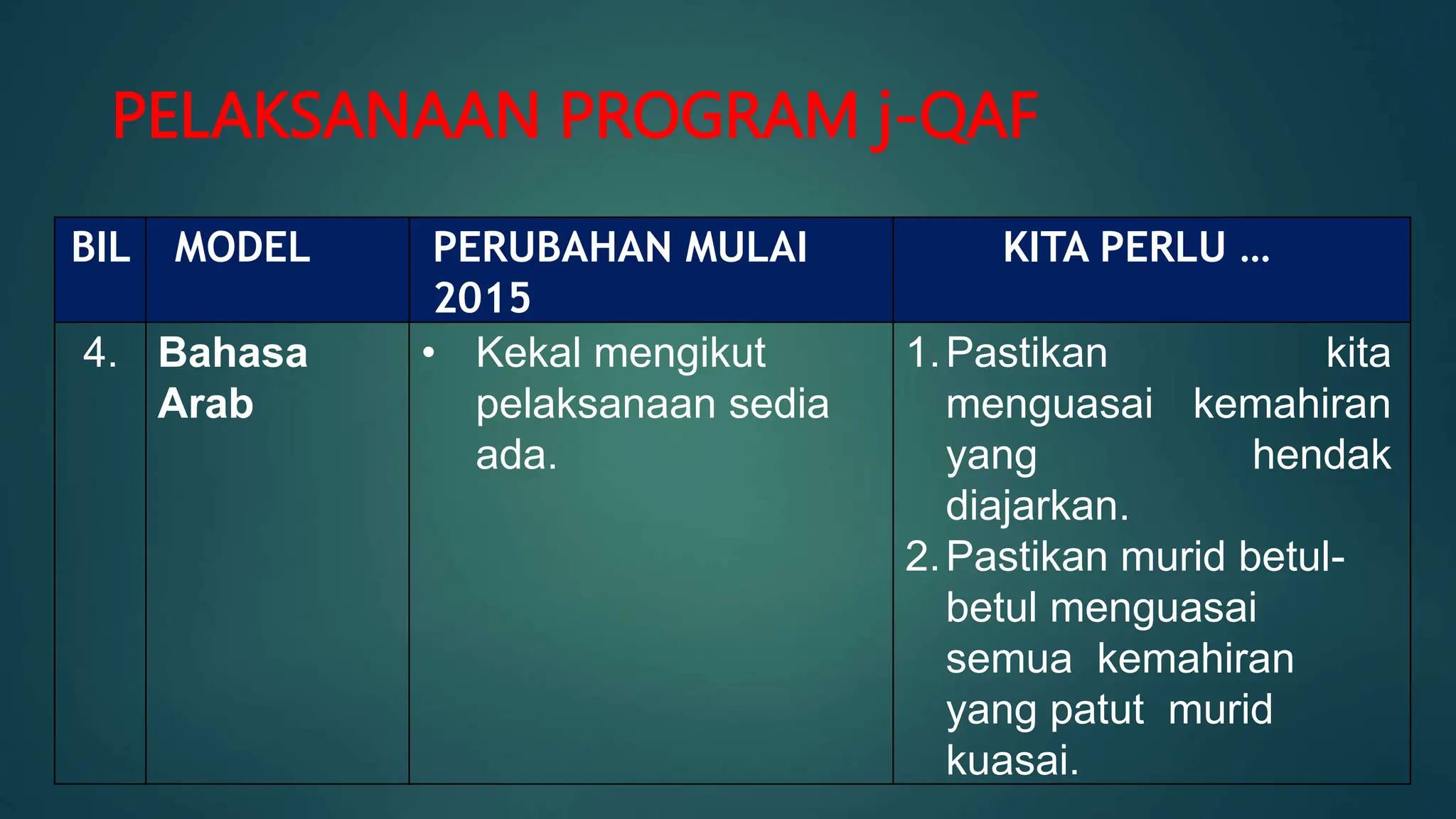 PELAKSANAAN PROGRAM j-QAF

| BIL | MODEL | PERUBAHAN MULAI 2015 | KITA PERLU … |
|---|---|---|---|
| 4. | Bahasa Arab | • Kekal mengikut pelaksanaan sedia ada. | 1. Pastikan kita menguasai kemahiran yang hendak diajarkan. 2. Pastikan murid betul-betul menguasai semua kemahiran yang patut murid kuasai. |